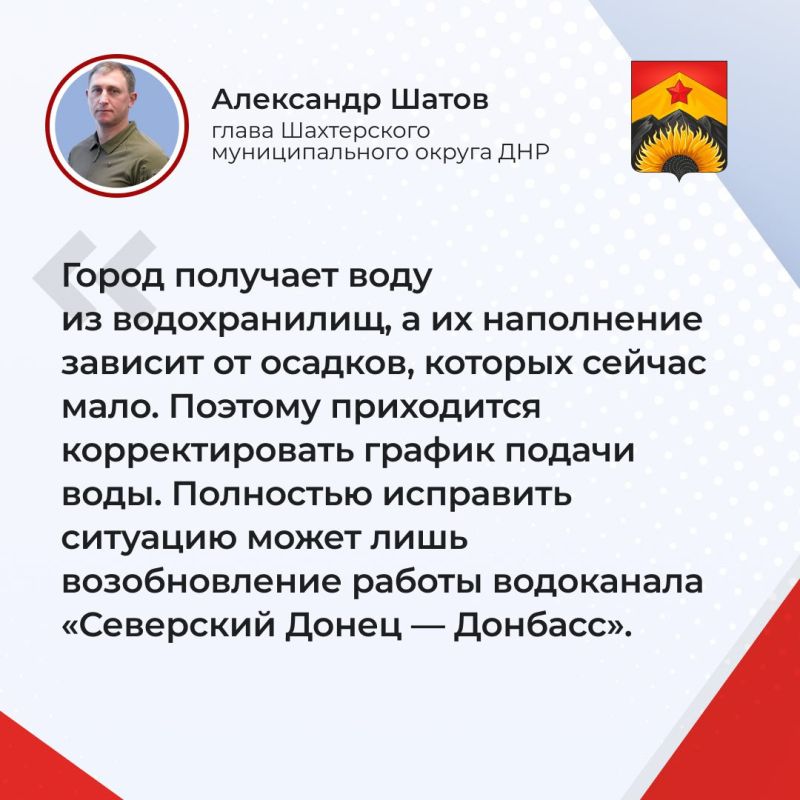 Александр Шатов
глава Шахтерского муниципального округа ДНР

Город получает воду из водохранилищ, а их наполнение зависит от осадков, которых сейчас мало. Поэтому приходится корректировать график подачи воды. Полностью исправить ситуацию может лишь возобновление работы водоканала «Северский Донец — Донбасс».